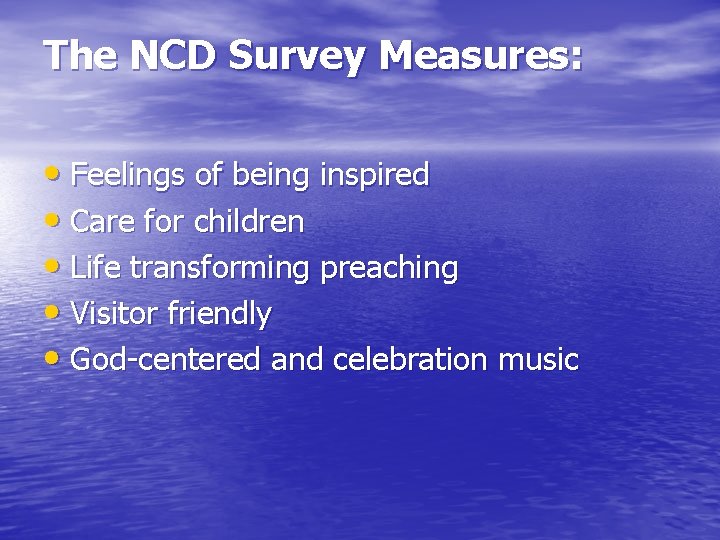 The NCD Survey Measures:

• Feelings of being inspired
• Care for children
• Life transforming preaching
• Visitor friendly
• God-centered and celebration music